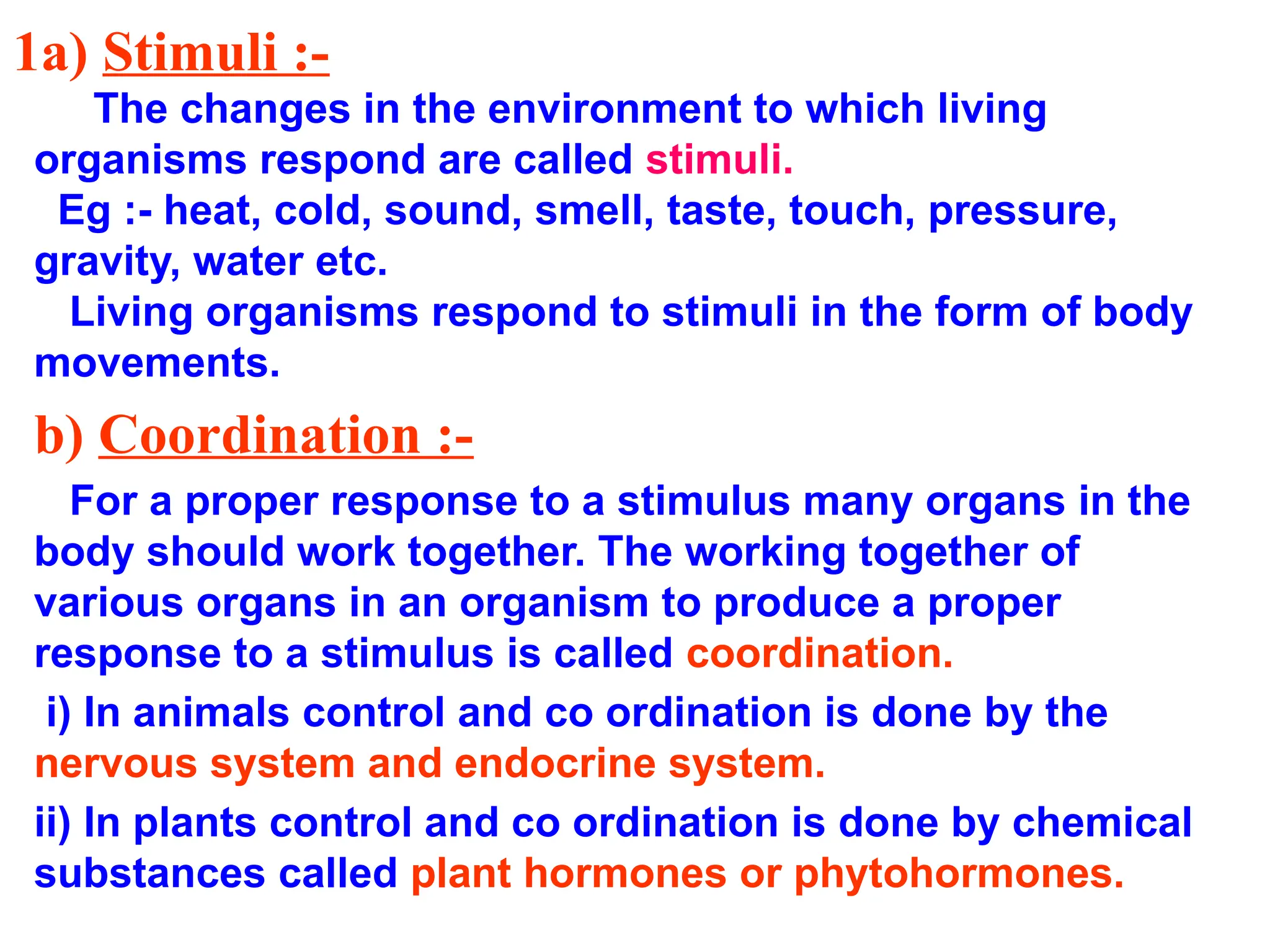 1a) Stimuli :-

The changes in the environment to which living organisms respond are called stimuli.

Eg :- heat, cold, sound, smell, taste, touch, pressure, gravity, water etc.

Living organisms respond to stimuli in the form of body movements.

b) Coordination :-

For a proper response to a stimulus many organs in the body should work together. The working together of various organs in an organism to produce a proper response to a stimulus is called coordination.

i) In animals control and co ordination is done by the nervous system and endocrine system.

ii) In plants control and co ordination is done by chemical substances called plant hormones or phytohormones.